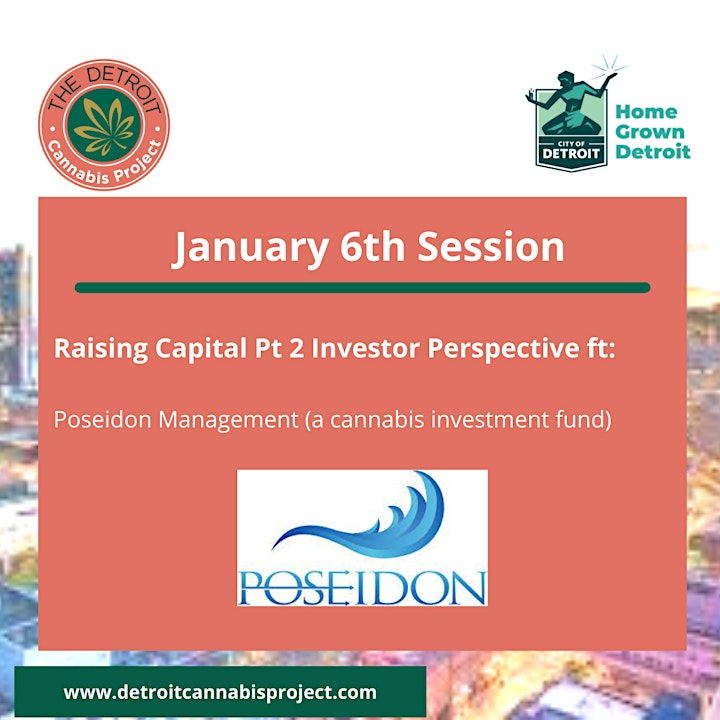 THE DETROIT Cannabis Project

CITY OF DETROIT

Home Grown Detroit

January 6th Session

Raising Capital Pt 2 Investor Perspective ft:

Poseidon Management (a cannabis investment fund)

POSEIDON

www.detroitcannabisproject.com